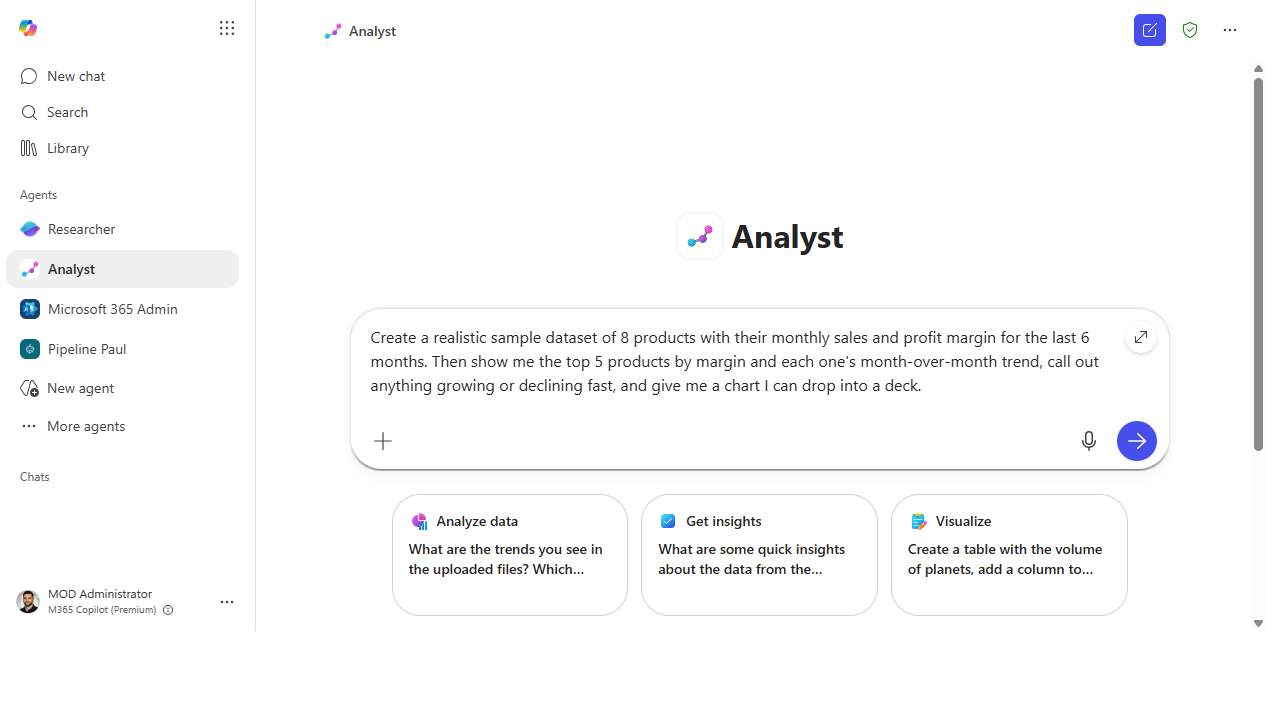 New chat
Search
Library

Agents
Researcher
Analyst
Microsoft 365 Admin
Pipeline Paul
New agent
More agents

Chats

MOD Administrator
M365 Copilot (Premium)

Analyst

Analyst

Create a realistic sample dataset of 8 products with their monthly sales and profit margin for the last 6 months. Then show me the top 5 products by margin and each one's month-over-month trend, call out anything growing or declining fast, and give me a chart I can drop into a deck.

Analyze data
What are the trends you see in the uploaded files? Which...

Get insights
What are some quick insights about the data from the...

Visualize
Create a table with the volume of planets, add a column to...